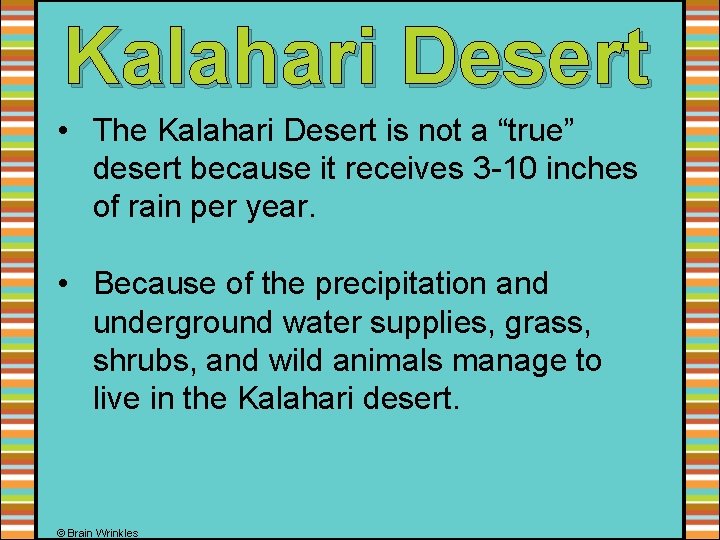 Kalahari Desert

• The Kalahari Desert is not a “true” desert because it receives 3-10 inches of rain per year.

• Because of the precipitation and underground water supplies, grass, shrubs, and wild animals manage to live in the Kalahari desert.

© Brain Wrinkles